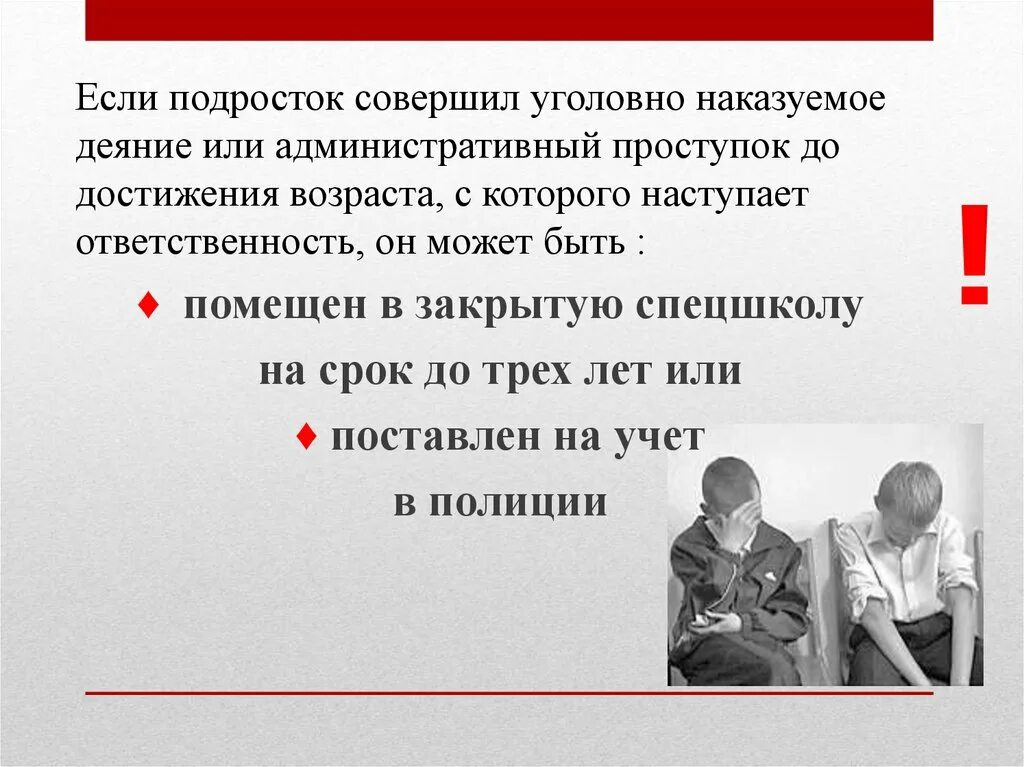 Если подросток совершил уголовно наказуемое деяние или административный проступок до достижения возраста, с которого наступает ответственность, он может быть :

!

♦ помещен в закрытую спецшколу на срок до трех лет или

♦ поставлен на учет в полиции